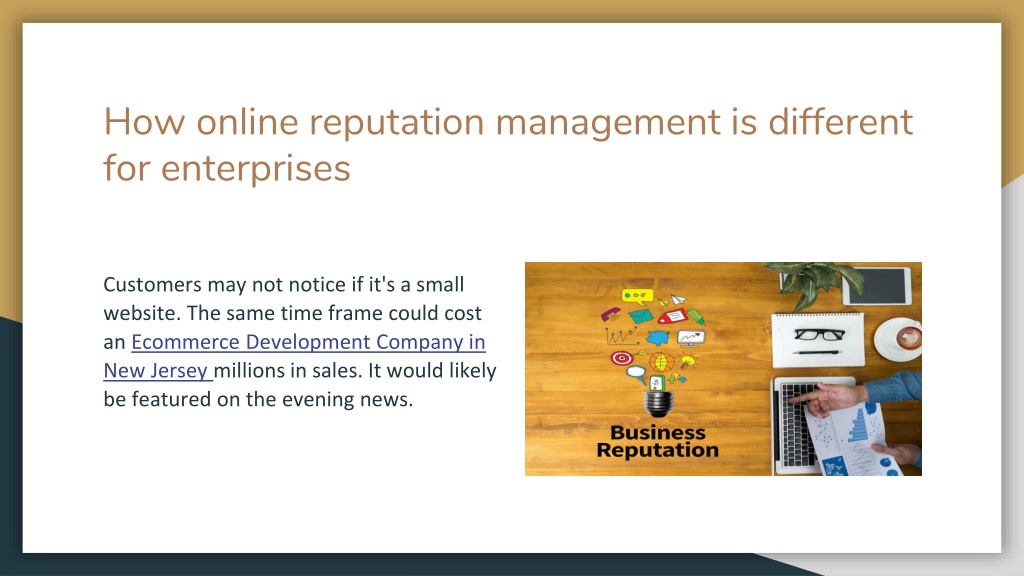 How online reputation management is different for enterprises

Customers may not notice if it's a small website. The same time frame could cost an Ecommerce Development Company in New Jersey millions in sales. It would likely be featured on the evening news.

Business Reputation